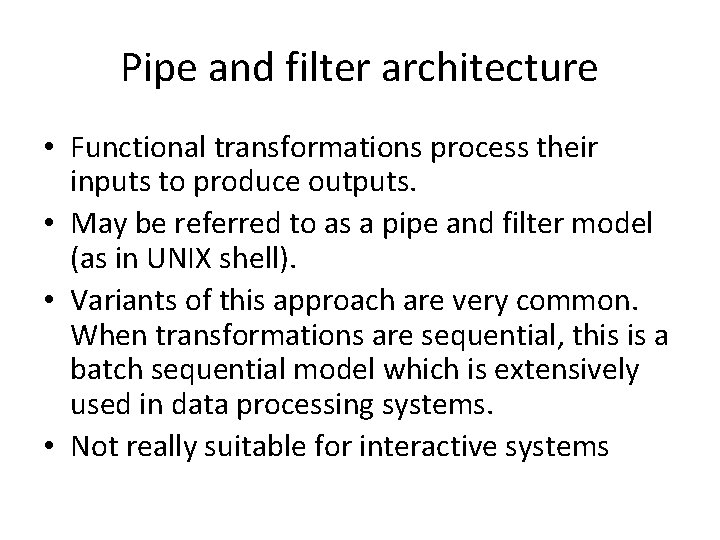 Pipe and filter architecture

• Functional transformations process their inputs to produce outputs.
• May be referred to as a pipe and filter model (as in UNIX shell).
• Variants of this approach are very common. When transformations are sequential, this is a batch sequential model which is extensively used in data processing systems.
• Not really suitable for interactive systems